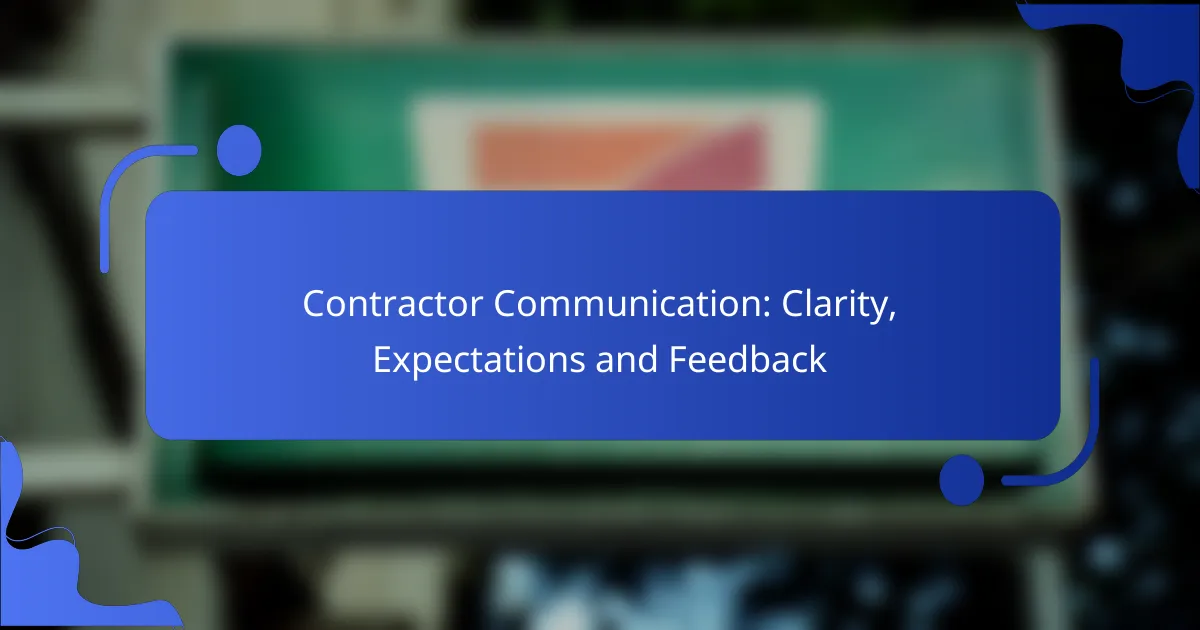 Contractor Communication: Clarity, Expectations and Feedback